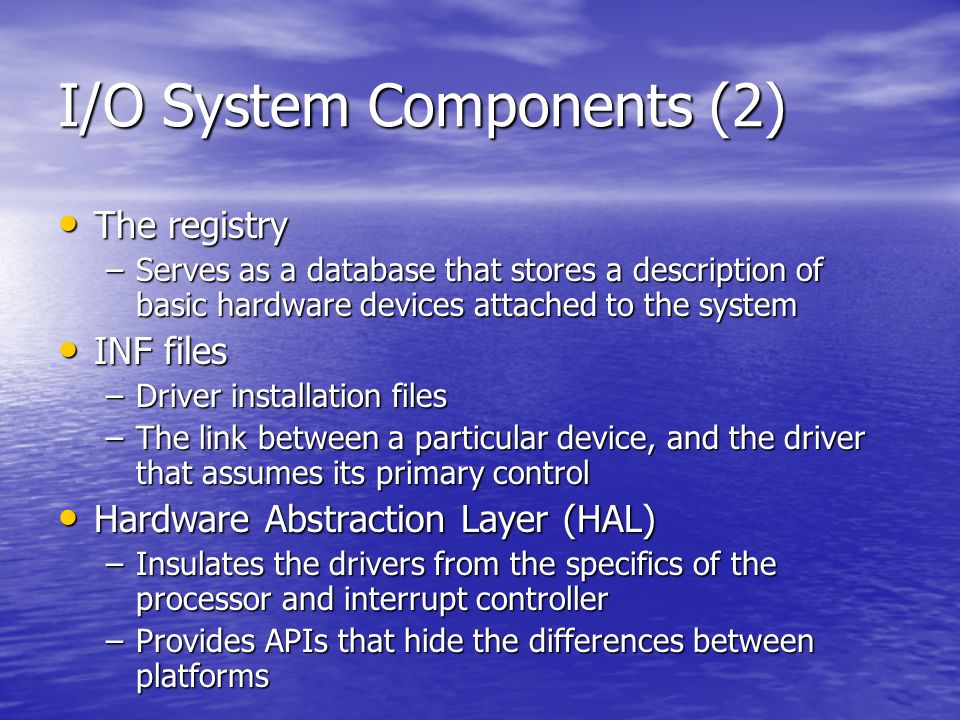 I/O System Components (2)

• The registry
– Serves as a database that stores a description of basic hardware devices attached to the system
• INF files
– Driver installation files
– The link between a particular device, and the driver that assumes its primary control
• Hardware Abstraction Layer (HAL)
– Insulates the drivers from the specifics of the processor and interrupt controller
– Provides APIs that hide the differences between platforms